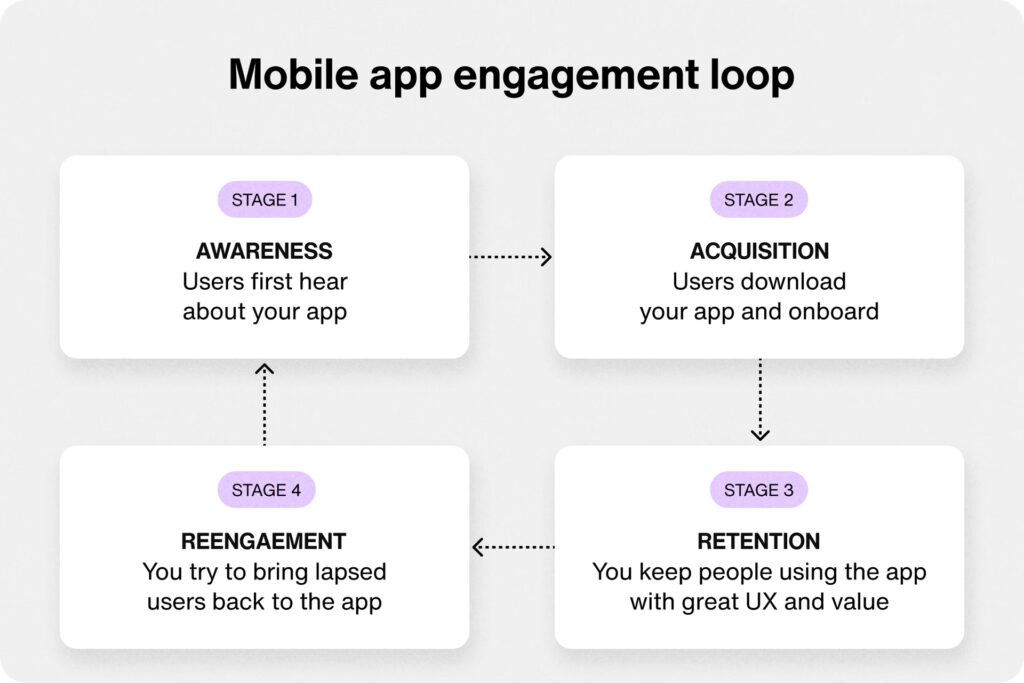 Mobile app engagement loop

STAGE 1
AWARENESS
Users first hear about your app

STAGE 2
ACQUISITION
Users download your app and onboard

STAGE 3
RETENTION
You keep people using the app with great UX and value

STAGE 4
REENGAEMENT
You try to bring lapsed users back to the app